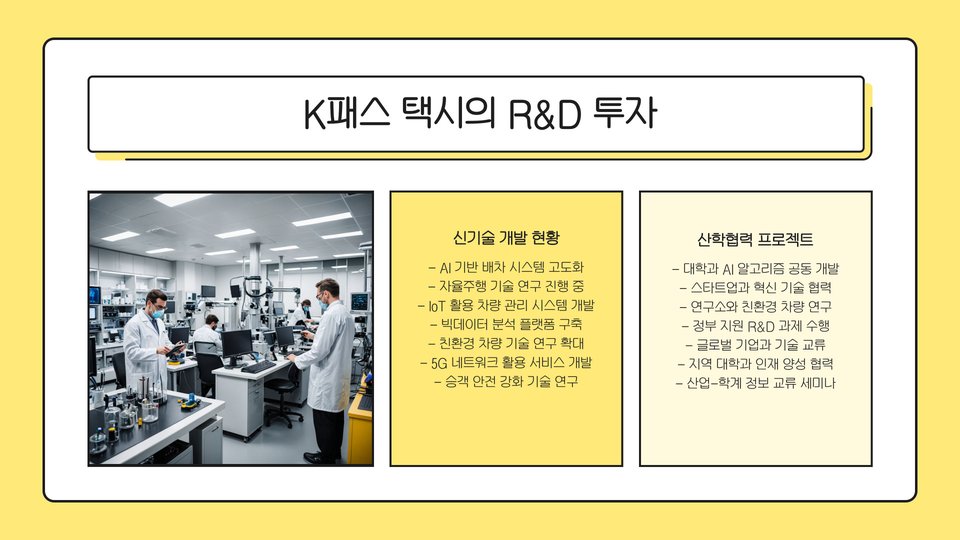 K패스 택시의 R&D 투자

신기술 개발 현황

- AI 기반 배차 시스템 고도화
- 자율주행 기술 연구 진행 중
- IoT 활용 차량 관리 시스템 개발
- 빅데이터 분석 플랫폼 구축
- 친환경 차량 기술 연구 확대
- 5G 네트워크 활용 서비스 개발
- 승객 안전 강화 기술 연구

산학협력 프로젝트

- 대학과 AI 알고리즘 공동 개발
- 스타트업과 혁신 기술 협력
- 연구소와 친환경 차량 연구
- 정부 지원 R&D 과제 수행
- 글로벌 기업과 기술 교류
- 지역 대학과 인재 양성 협력
- 산업-학계 정보 교류 세미나